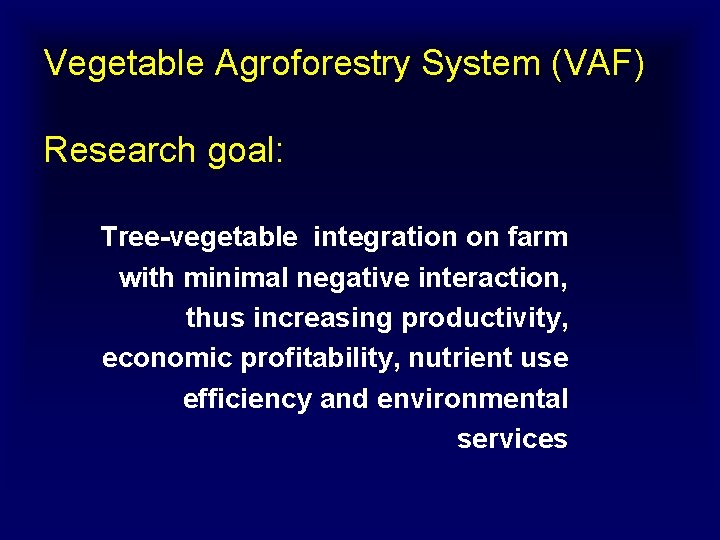 Vegetable Agroforestry System (VAF)

Research goal:

Tree-vegetable integration on farm with minimal negative interaction, thus increasing productivity, economic profitability, nutrient use efficiency and environmental services